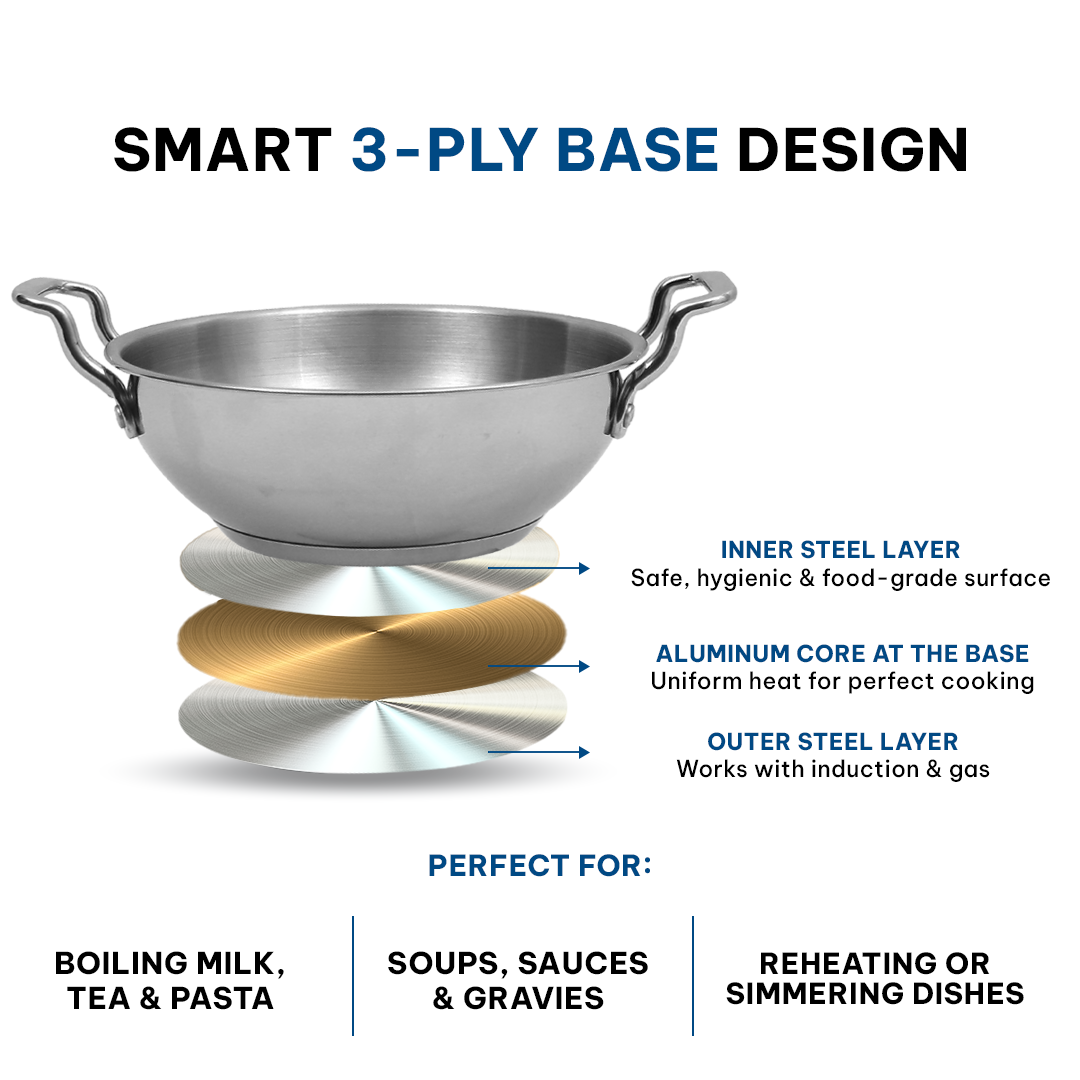 SMART 3-PLY BASE DESIGN

INNER STEEL LAYER
Safe, hygienic & food-grade surface

ALUMINUM CORE AT THE BASE
Uniform heat for perfect cooking

OUTER STEEL LAYER
Works with induction & gas

PERFECT FOR:

BOILING MILK, TEA & PASTA

SOUPS, SAUCES & GRAVIES

REHEATING OR SIMMERING DISHES